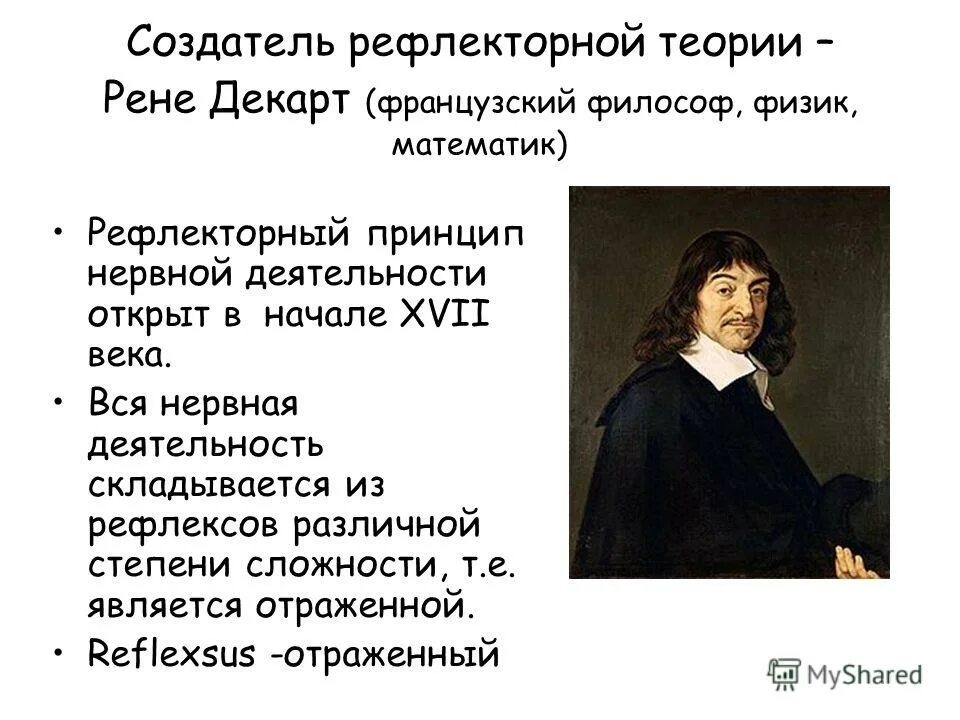 Создатель рефлекторной теории – Рене Декарт (французский философ, физик, математик)

• Рефлекторный принцип нервной деятельности открыт в начале XVII века.

• Вся нервная деятельность складывается из рефлексов различной степени сложности, т.е. является отраженной.

• Reflexsus -отраженный

MyShared